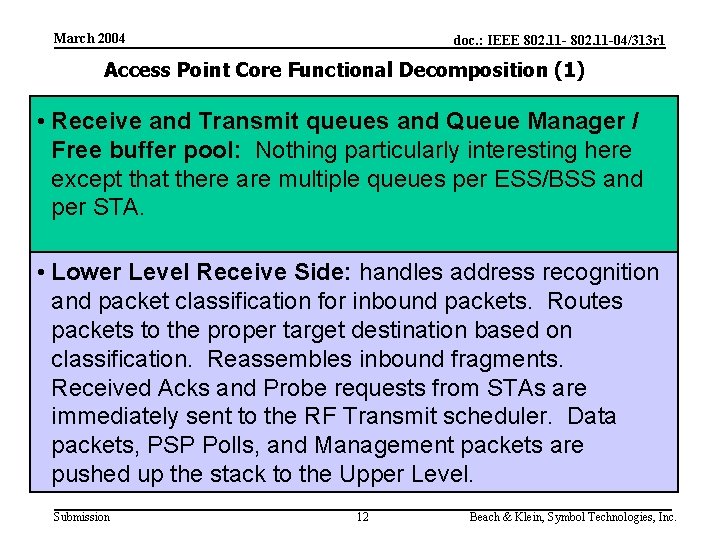 March 2004

doc.: IEEE 802.11- 802.11-04/313r1

Access Point Core Functional Decomposition (1)

• Receive and Transmit queues and Queue Manager / Free buffer pool: Nothing particularly interesting here except that there are multiple queues per ESS/BSS and per STA.

• Lower Level Receive Side: handles address recognition and packet classification for inbound packets. Routes packets to the proper target destination based on classification. Reassembles inbound fragments. Received Acks and Probe requests from STAs are immediately sent to the RF Transmit scheduler. Data packets, PSP Polls, and Management packets are pushed up the stack to the Upper Level.

Submission

12

Beach & Klein, Symbol Technologies, Inc.